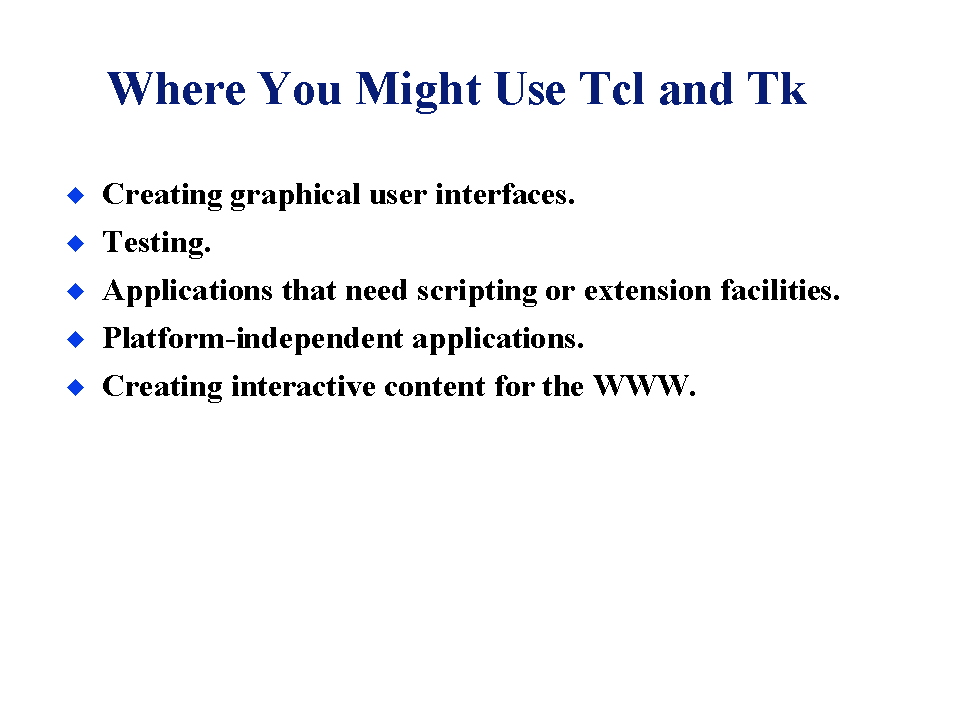 Where You Might Use Tcl and Tk

◆ Creating graphical user interfaces.
◆ Testing.
◆ Applications that need scripting or extension facilities.
◆ Platform-independent applications.
◆ Creating interactive content for the WWW.